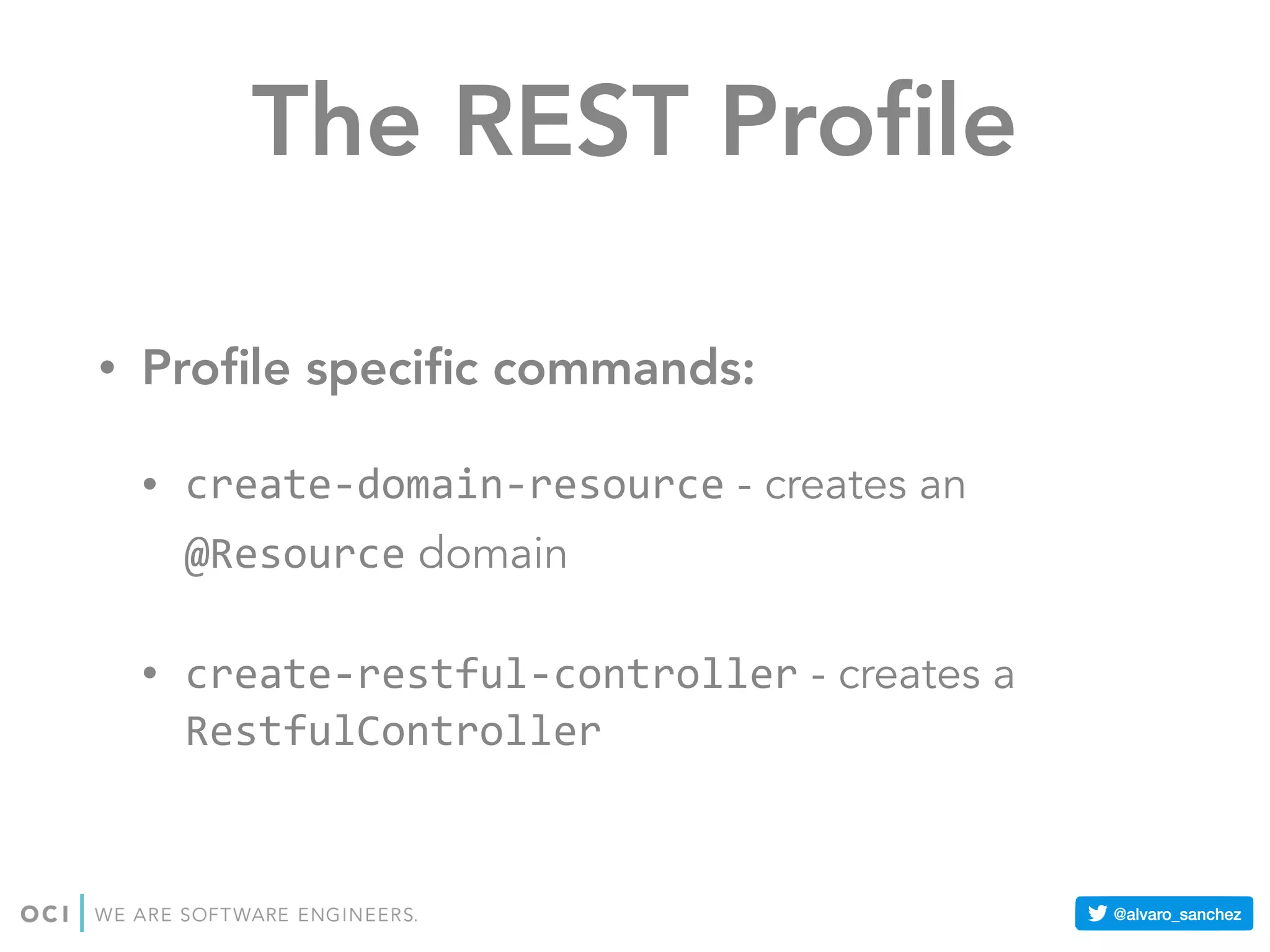 The REST Profile

• Profile specific commands:

• create-domain-resource - creates an @Resource domain

• create-restful-controller - creates a RestfulController

OCI | WE ARE SOFTWARE ENGINEERS.

@alvaro_sanchez